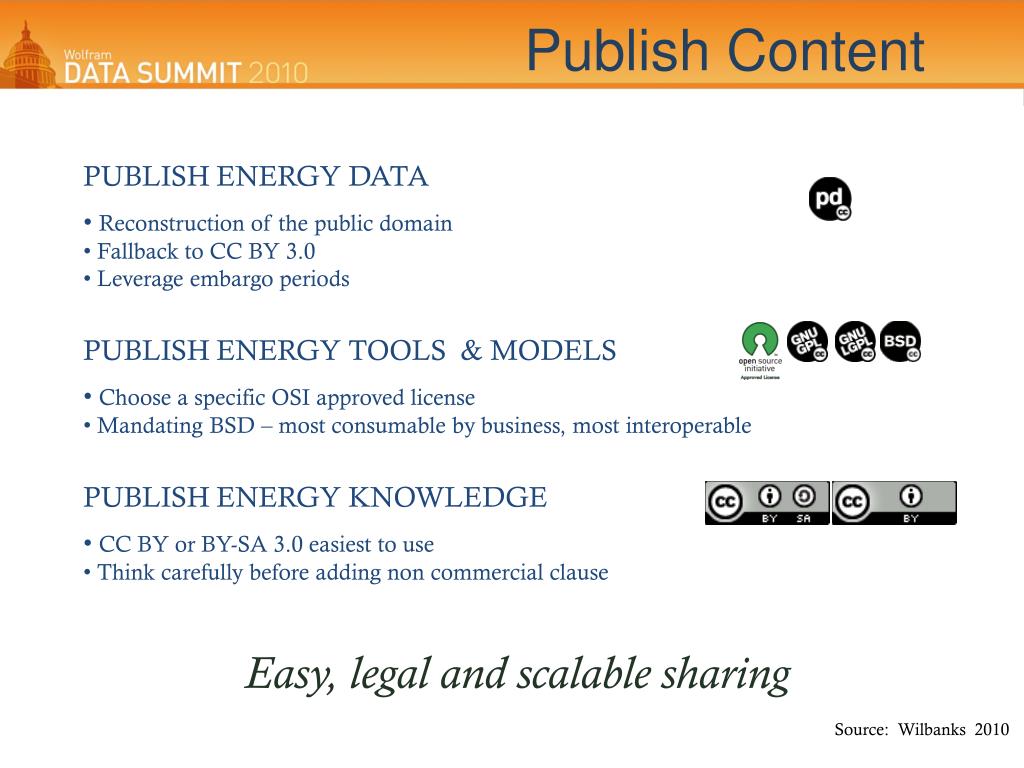 Wolfram
DATA SUMMIT 2010

Publish Content

PUBLISH ENERGY DATA

pd cc

• Reconstruction of the public domain
• Fallback to CC BY 3.0
• Leverage embargo periods

PUBLISH ENERGY TOOLS & MODELS

open source initiative Approved License

GNU GPL cc

GNU LGPL cc

BSD cc

• Choose a specific OSI approved license
• Mandating BSD – most consumable by business, most interoperable

PUBLISH ENERGY KNOWLEDGE

cc BY SA

cc BY

• CC BY or BY-SA 3.0 easiest to use
• Think carefully before adding non commercial clause

Easy, legal and scalable sharing

Source: Wilbanks 2010